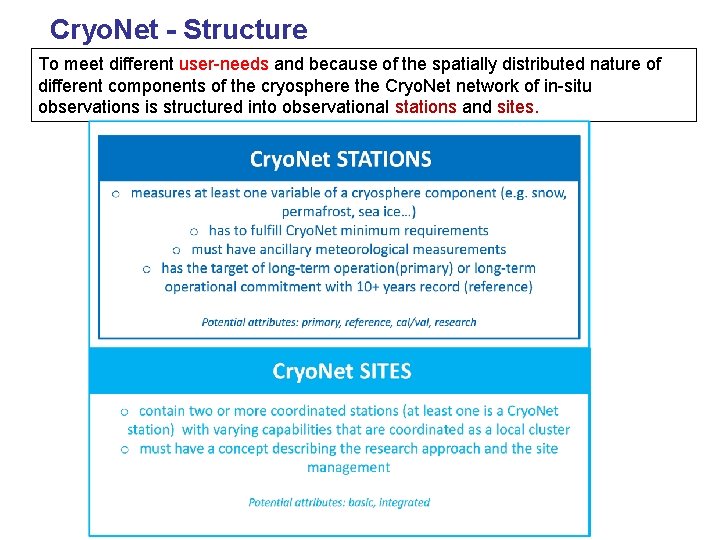 CryoNet - Structure

To meet different user-needs and because of the spatially distributed nature of different components of the cryosphere the CryoNet network of in-situ observations is structured into observational stations and sites.

CryoNet STATIONS

○ measures at least one variable of a cryosphere component (e.g. snow, permafrost, sea ice…)
○ has to fulfill CryoNet minimum requirements
○ must have ancillary meteorological measurements
○ has the target of long-term operation(primary) or long-term operational commitment with 10+ years record (reference)

Potential attributes: primary, reference, cal/val, research

CryoNet SITES

○ contain two or more coordinated stations (at least one is a CryoNet station) with varying capabilities that are coordinated as a local cluster
○ must have a concept describing the research approach and the site management

Potential attributes: basic, integrated